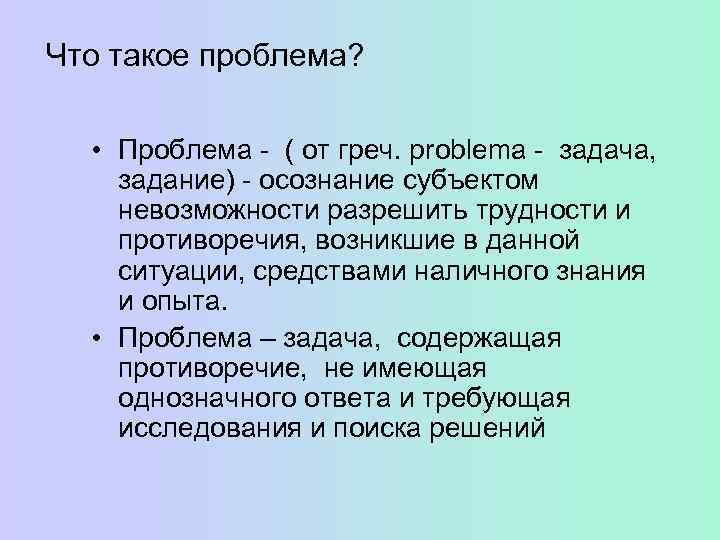 Что такое проблема?

• Проблема - ( от греч. problema - задача, задание) - осознание субъектом невозможности разрешить трудности и противоречия, возникшие в данной ситуации, средствами наличного знания и опыта.

• Проблема – задача, содержащая противоречие, не имеющая однозначного ответа и требующая исследования и поиска решений